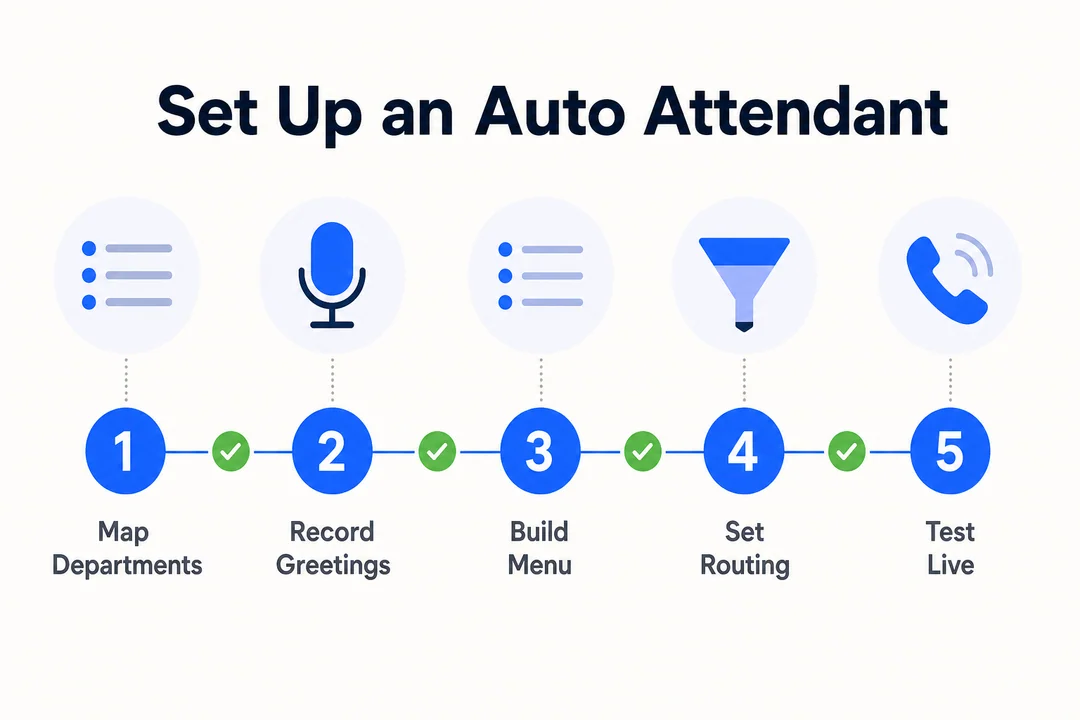 Set Up an Auto Attendant

1
Map Departments

2
Record Greetings

3
Build Menu

4
Set Routing

5
Test Live